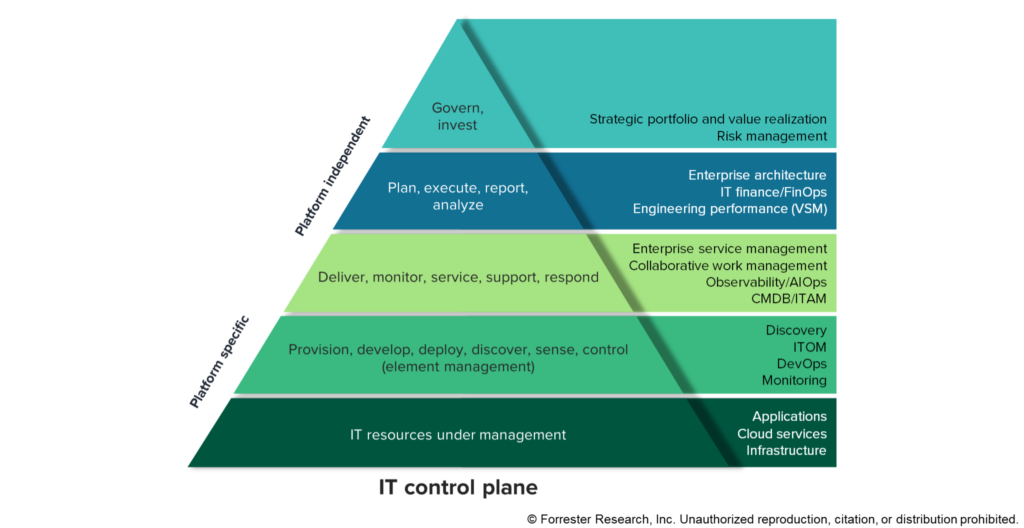 Platform independent

Platform specific

Govern, invest

Strategic portfolio and value realization
Risk management

Plan, execute, report, analyze

Enterprise architecture
IT finance/FinOps
Engineering performance (VSM)

Deliver, monitor, service, support, respond

Enterprise service management
Collaborative work management
Observability/AIOps
CMDB/ITAM

Provision, develop, deploy, discover, sense, control (element management)

Discovery
ITOM
DevOps
Monitoring

IT resources under management

Applications
Cloud services
Infrastructure

IT control plane

© Forrester Research, Inc. Unauthorized reproduction, citation, or distribution prohibited.